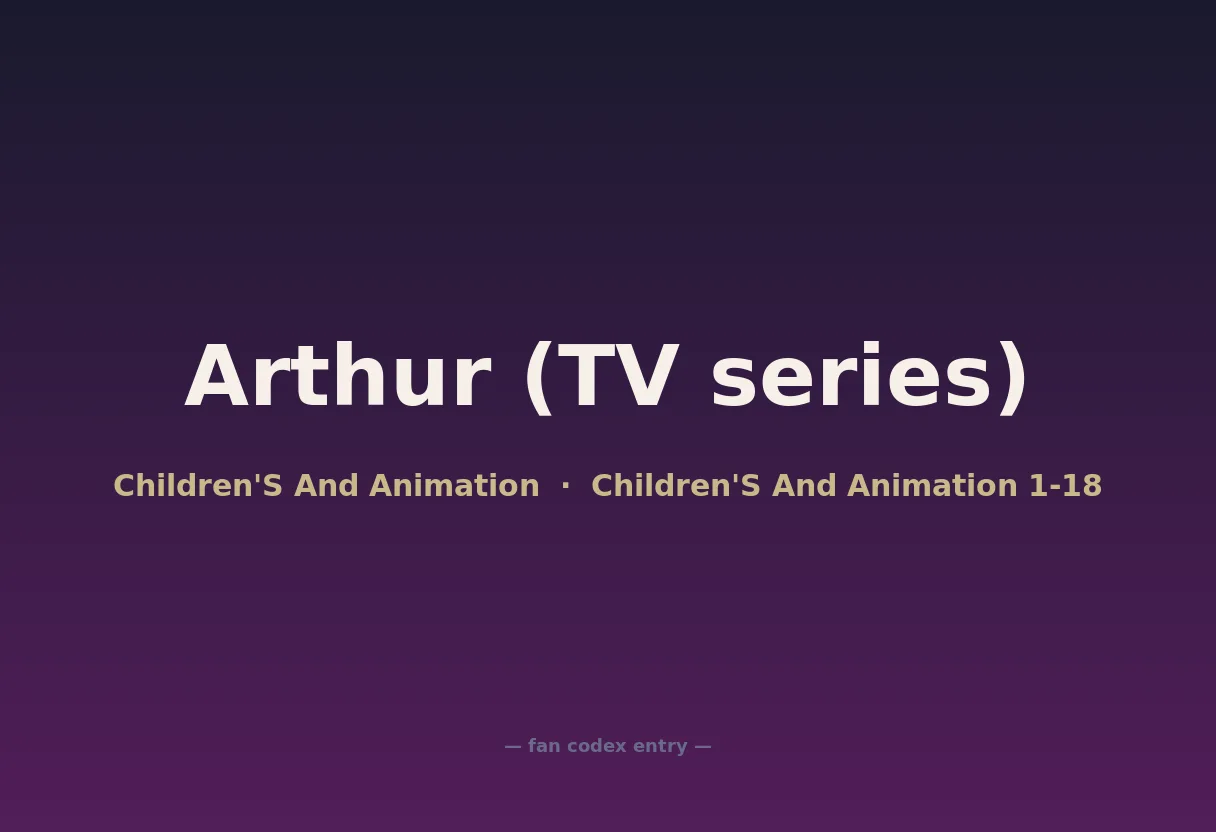 Arthur (TV series)

Children'S And Animation · Children'S And Animation 1-18

— fan codex entry —